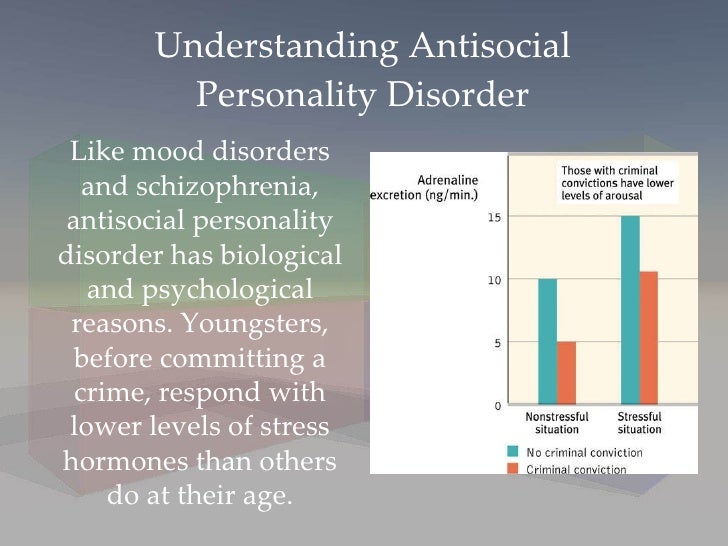 Understanding Antisocial Personality Disorder

Like mood disorders and schizophrenia, antisocial personality disorder has biological and psychological reasons. Youngsters, before committing a crime, respond with lower levels of stress hormones than others do at their age.

Adrenaline excretion (ng/min.)

Those with criminal convictions have lower levels of arousal

15

10

5

0

Nonstressful situation

Stressful situation

No criminal conviction

Criminal conviction